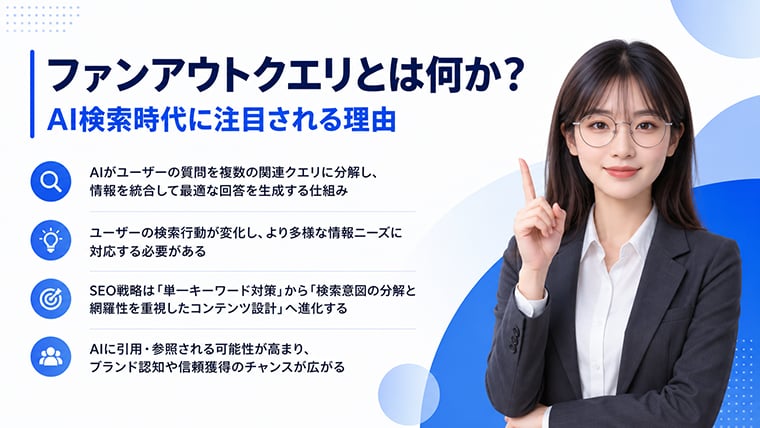 ファンアウトクエリとは何か？
AI検索時代に注目される理由

AIがユーザーの質問を複数の関連クエリに分解し、情報を統合して最適な回答を生成する仕組み

ユーザーの検索行動が変化し、より多様な情報ニーズに対応する必要がある

SEO戦略は「単一キーワード対策」から「検索意図の分解と網羅性を重視したコンテンツ設計」へ進化する

AIに引用・参照される可能性が高まり、ブランド認知や信頼獲得のチャンスが広がる